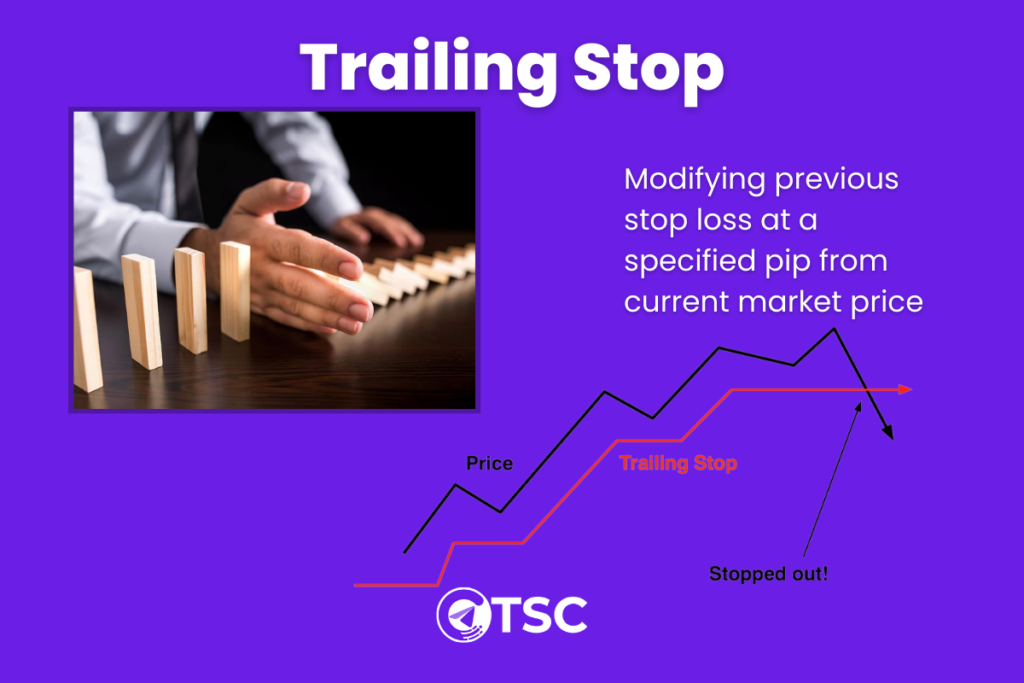 Trailing Stop

Modifying previous stop loss at a specified pip from current market price

Price

Trailing Stop

Stopped out!

TSC